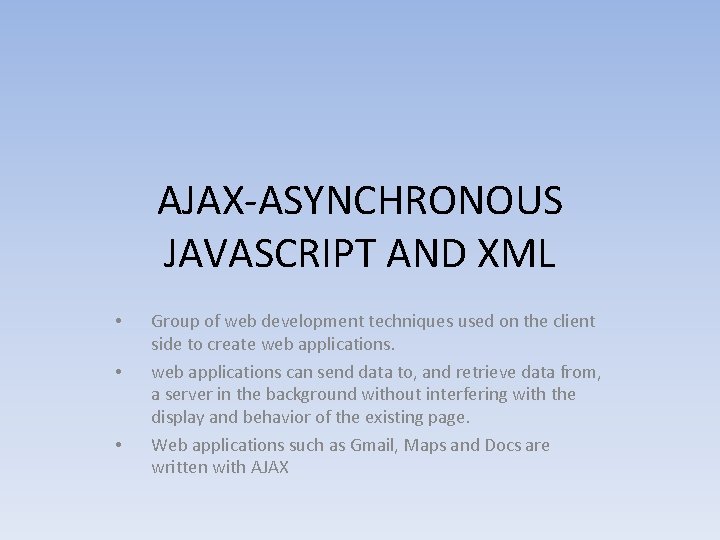 AJAX-ASYNCHRONOUS JAVASCRIPT AND XML

• Group of web development techniques used on the client side to create web applications.
• web applications can send data to, and retrieve data from, a server in the background without interfering with the display and behavior of the existing page.
• Web applications such as Gmail, Maps and Docs are written with AJAX